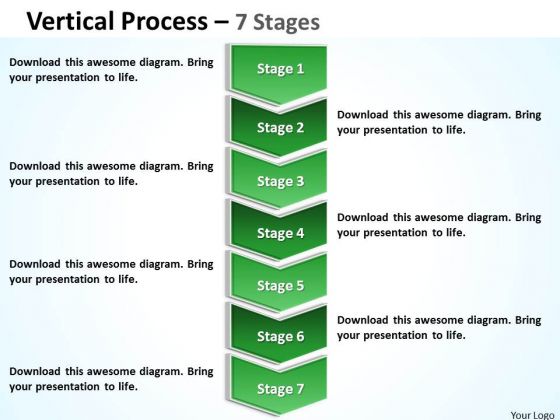 Vertical Process – 7 Stages

Download this awesome diagram. Bring your presentation to life.

Stage 1

Stage 2

Download this awesome diagram. Bring your presentation to life.

Download this awesome diagram. Bring your presentation to life.

Stage 3

Stage 4

Download this awesome diagram. Bring your presentation to life.

Download this awesome diagram. Bring your presentation to life.

Stage 5

Stage 6

Download this awesome diagram. Bring your presentation to life.

Download this awesome diagram. Bring your presentation to life.

Stage 7

Your Logo